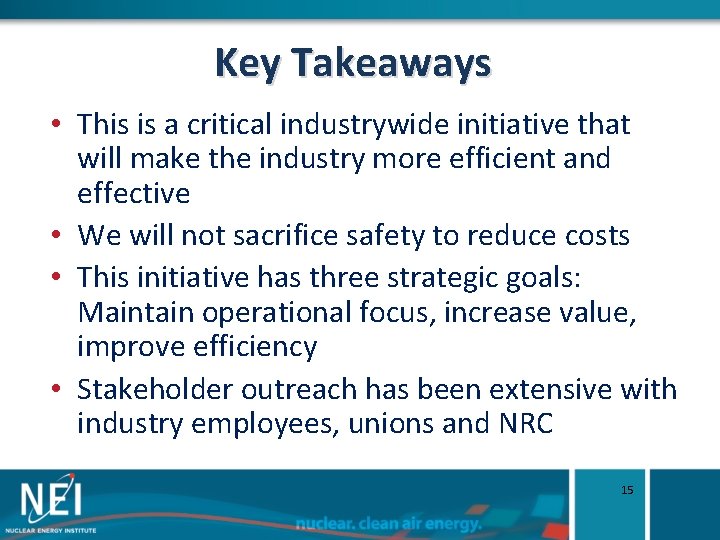 Key Takeaways

• This is a critical industrywide initiative that will make the industry more efficient and effective
• We will not sacrifice safety to reduce costs
• This initiative has three strategic goals: Maintain operational focus, increase value, improve efficiency
• Stakeholder outreach has been extensive with industry employees, unions and NRC

NEI
NUCLEAR ENERGY INSTITUTE
nuclear. clean air energy.
15